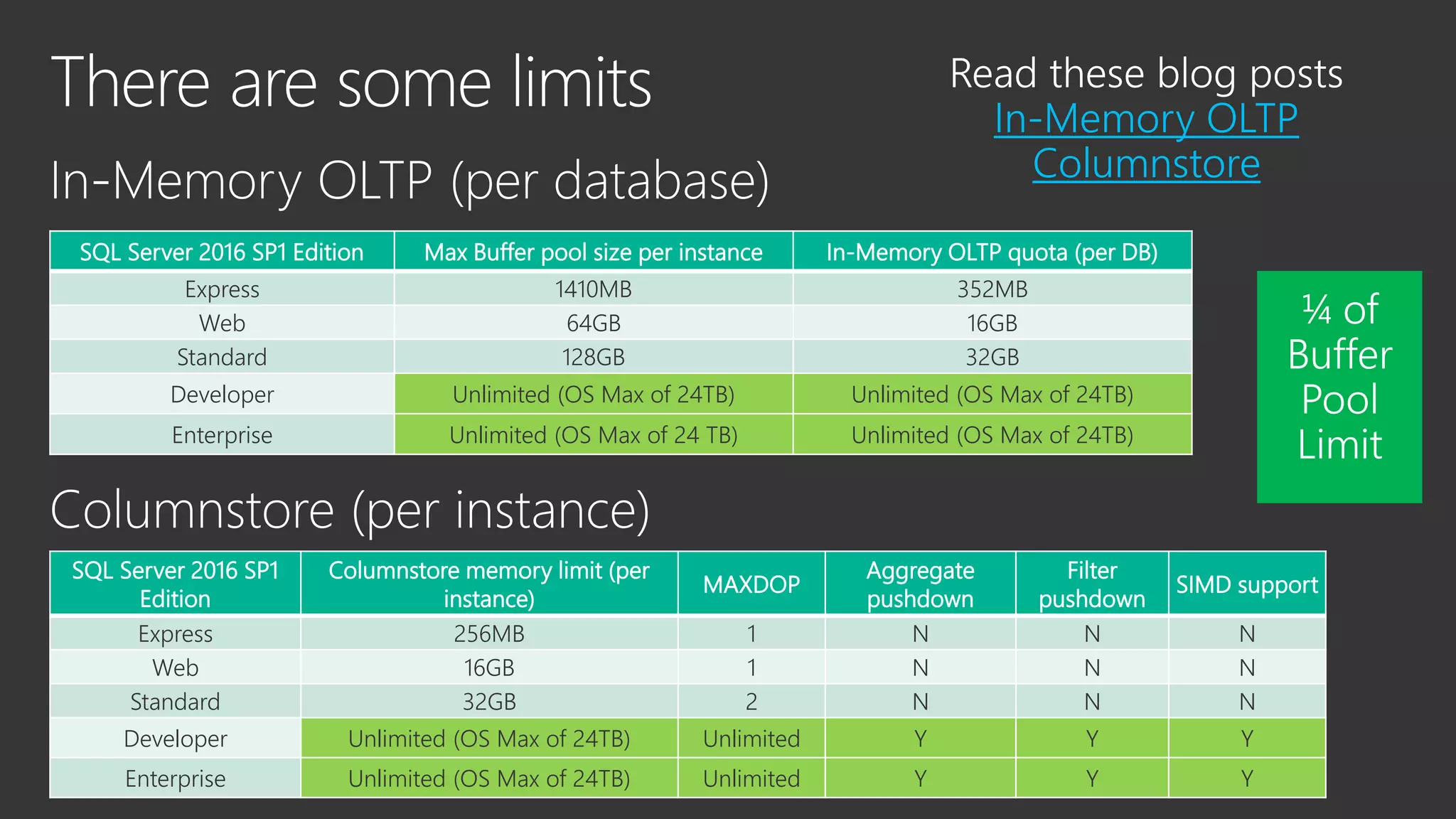 There are some limits

Read these blog posts
In-Memory OLTP
Columnstore

In-Memory OLTP (per database)

| SQL Server 2016 SP1 Edition | Max Buffer pool size per instance | In-Memory OLTP quota (per DB) |
|---|---|---|
| Express | 1410MB | 352MB |
| Web | 64GB | 16GB |
| Standard | 128GB | 32GB |
| Developer | Unlimited (OS Max of 24TB) | Unlimited (OS Max of 24TB) |
| Enterprise | Unlimited (OS Max of 24 TB) | Unlimited (OS Max of 24TB) |

¼ of Buffer Pool Limit

Columnstore (per instance)

| SQL Server 2016 SP1 Edition | Columnstore memory limit (per instance) | MAXDOP | Aggregate pushdown | Filter pushdown | SIMD support |
|---|---|---|---|---|---|
| Express | 256MB | 1 | N | N | N |
| Web | 16GB | 1 | N | N | N |
| Standard | 32GB | 2 | N | N | N |
| Developer | Unlimited (OS Max of 24TB) | Unlimited | Y | Y | Y |
| Enterprise | Unlimited (OS Max of 24TB) | Unlimited | Y | Y | Y |